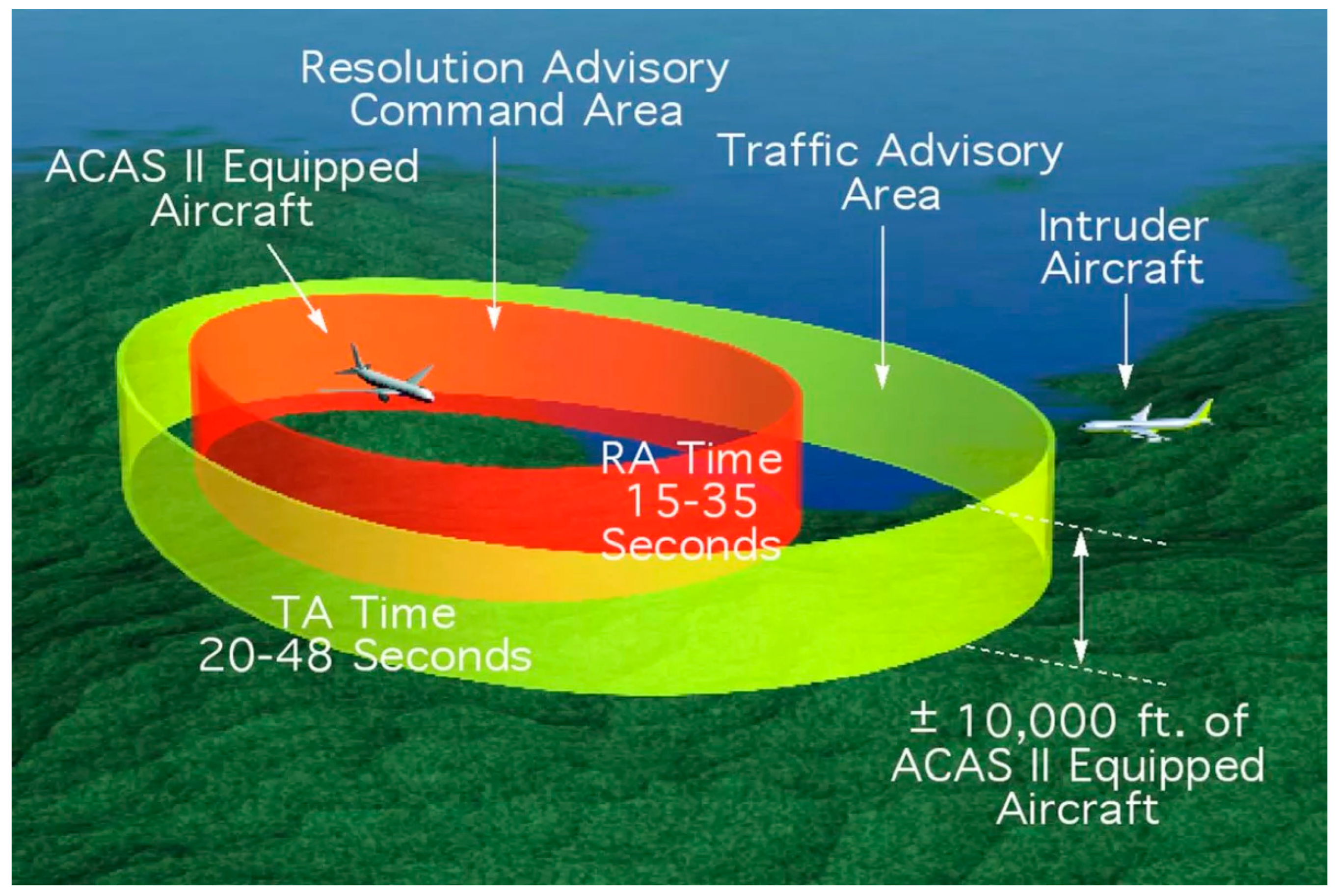 Resolution Advisory Command Area

ACAS II Equipped Aircraft

Traffic Advisory Area

Intruder Aircraft

RA Time 15-35 Seconds

TA Time 20-48 Seconds

± 10,000 ft. of ACAS II Equipped Aircraft